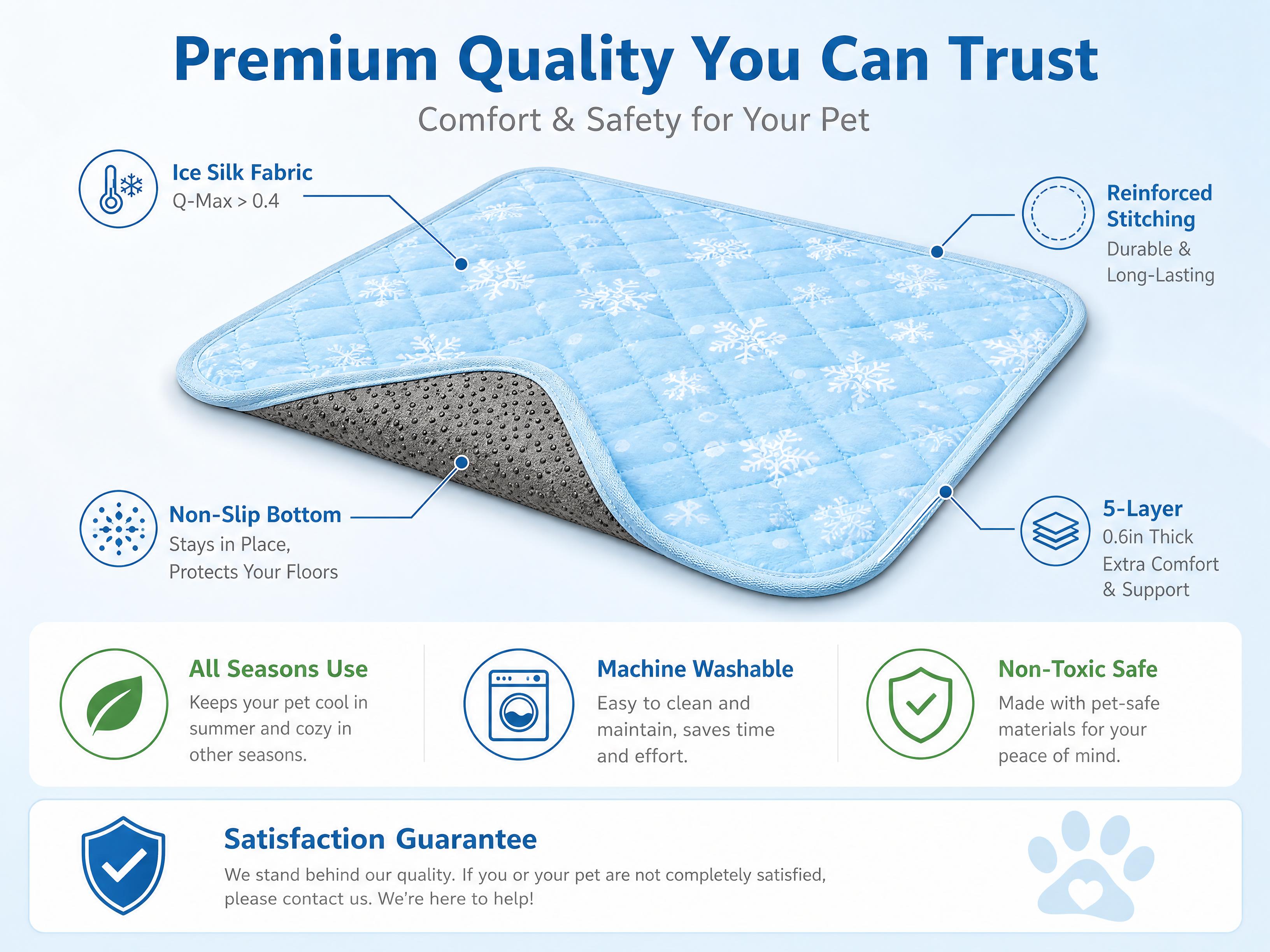 Premium Quality You Can Trust

Comfort & Safety for Your Pet

Ice Silk Fabric
Q-Max > 0.4

Reinforced Stitching
Durable & Long-Lasting

Non-Slip Bottom
Stays in Place, Protects Your Floors

5-Layer
0.6in Thick
Extra Comfort & Support

All Seasons Use
Keeps your pet cool in summer and cozy in other seasons.

Machine Washable
Easy to clean and maintain, saves time and effort.

Non-Toxic Safe
Made with pet-safe materials for your peace of mind.

Satisfaction Guarantee
We stand behind our quality. If you or your pet are not completely satisfied, please contact us. We're here to help!